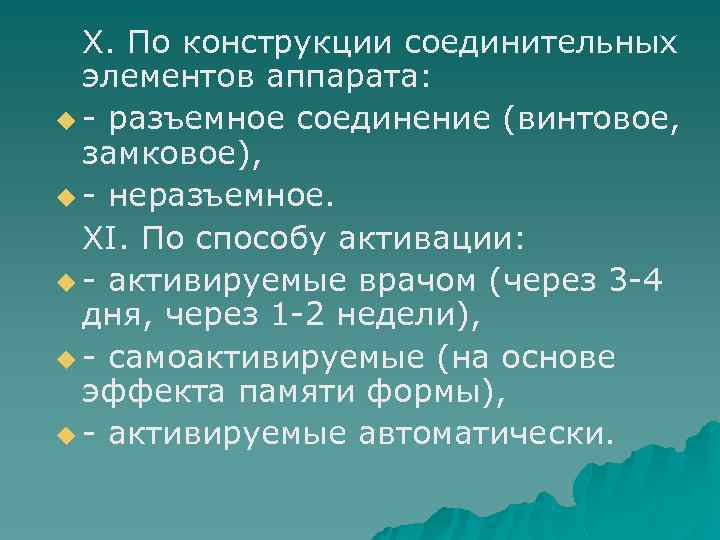 X. По конструкции соединительных элементов аппарата:

- разъемное соединение (винтовое, замковое),

- неразъемное.

XI. По способу активации:

- активируемые врачом (через 3-4 дня, через 1-2 недели),

- самоактивируемые (на основе эффекта памяти формы),

- активируемые автоматически.